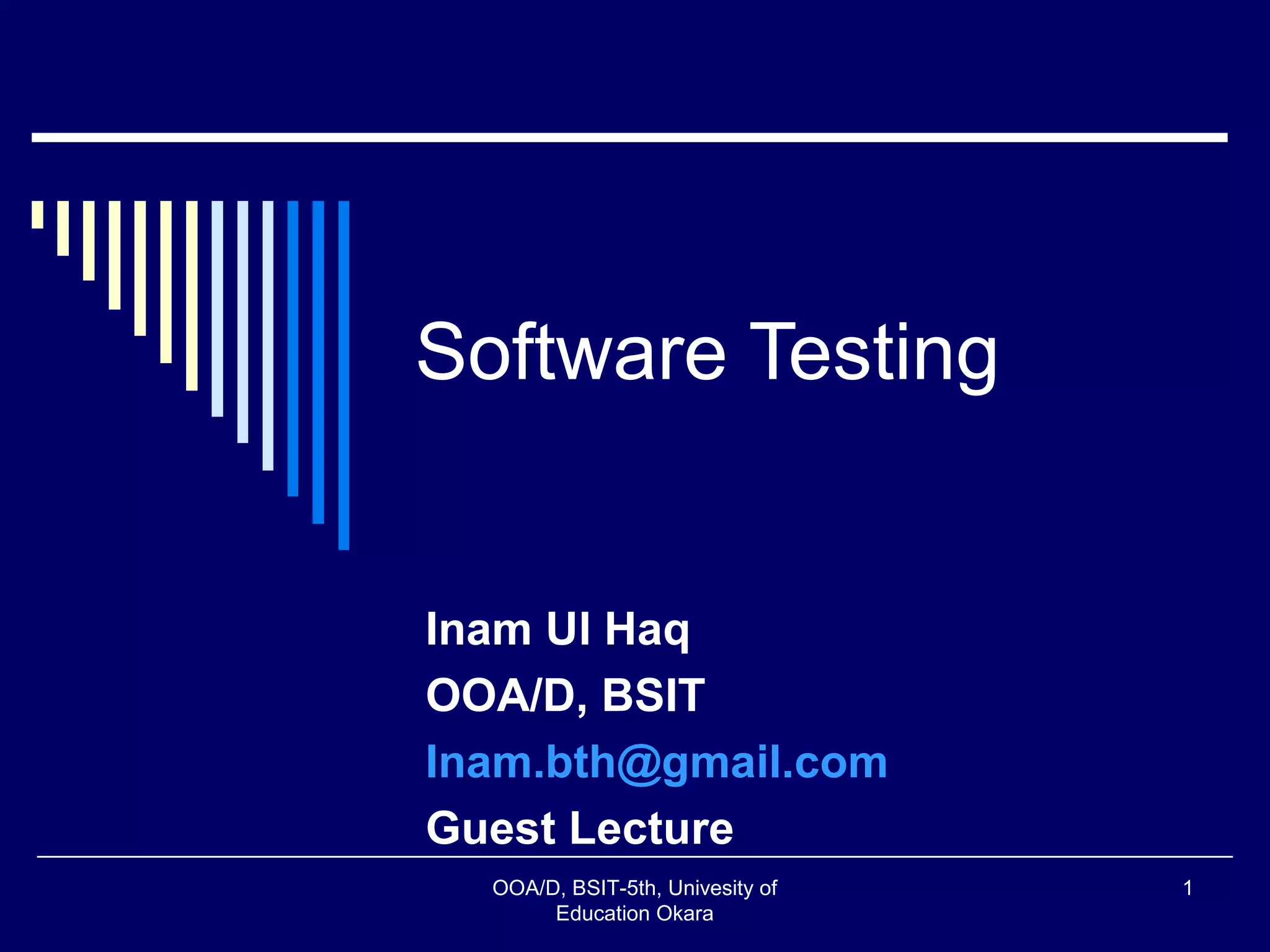 Software Testing

Inam Ul Haq
OOA/D, BSIT
Inam.bth@gmail.com
Guest Lecture

OOA/D, BSIT-5th, Univesity of Education Okara

1